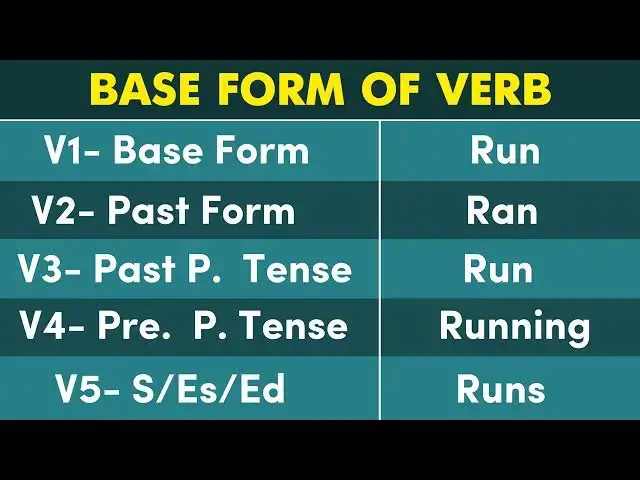 BASE FORM OF VERB

| V1- Base Form | Run |
|---|---|
| V2- Past Form | Ran |
| V3- Past P. Tense | Run |
| V4- Pre. P. Tense | Running |
| V5- S/Es/Ed | Runs |